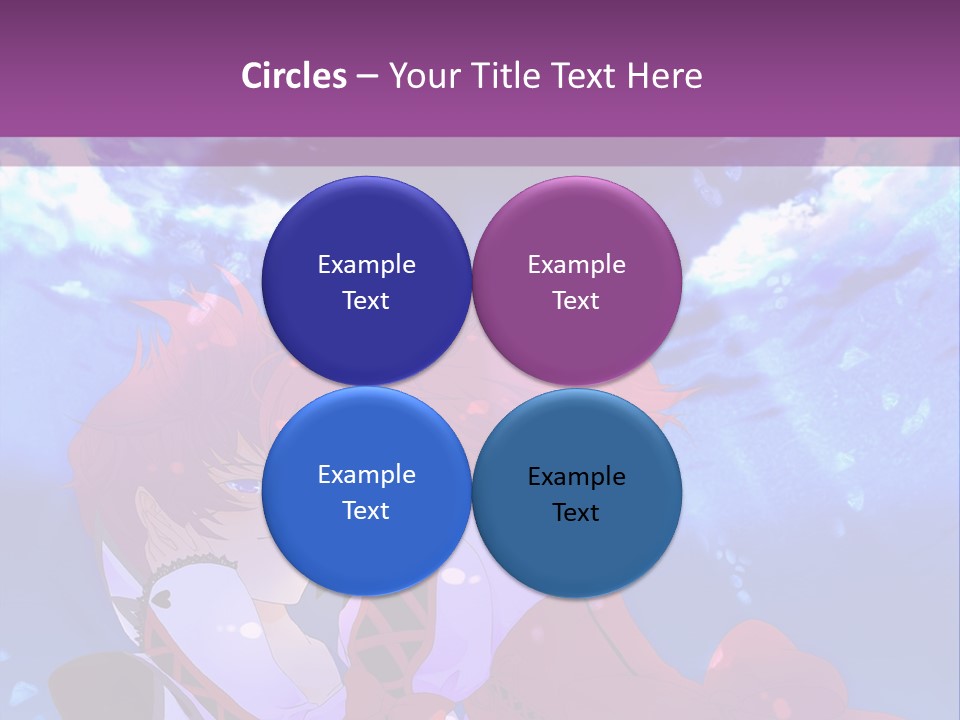 Circles – Your Title Text Here

Example Text

Example Text

Example Text

Example Text